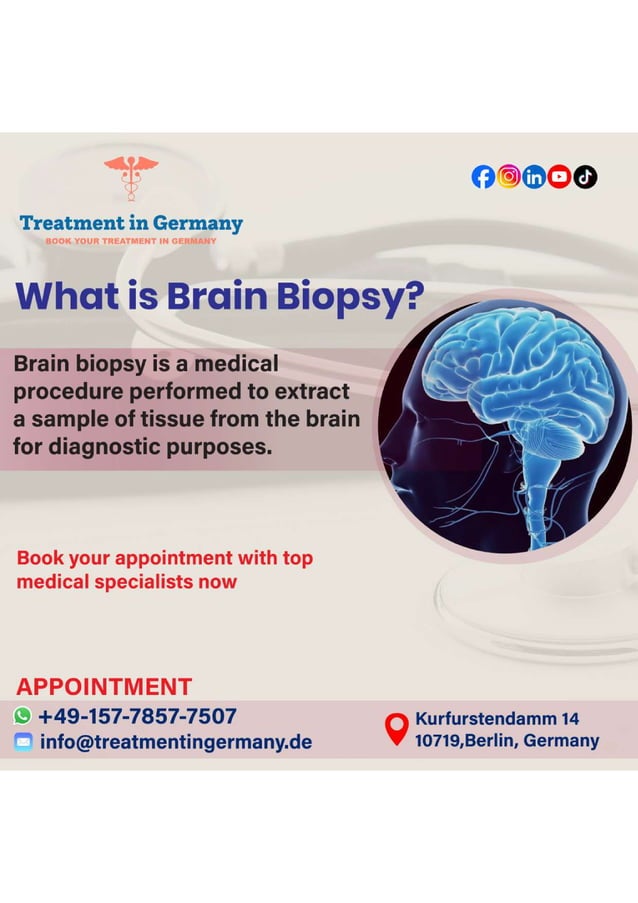 Treatment in Germany
BOOK YOUR TREATMENT IN GERMANY

What is Brain Biopsy?

Brain biopsy is a medical procedure performed to extract a sample of tissue from the brain for diagnostic purposes.

Book your appointment with top medical specialists now

APPOINTMENT
+49-157-7857-7507
info@treatmentingermany.de

Kurfurstendamm 14
10719,Berlin, Germany